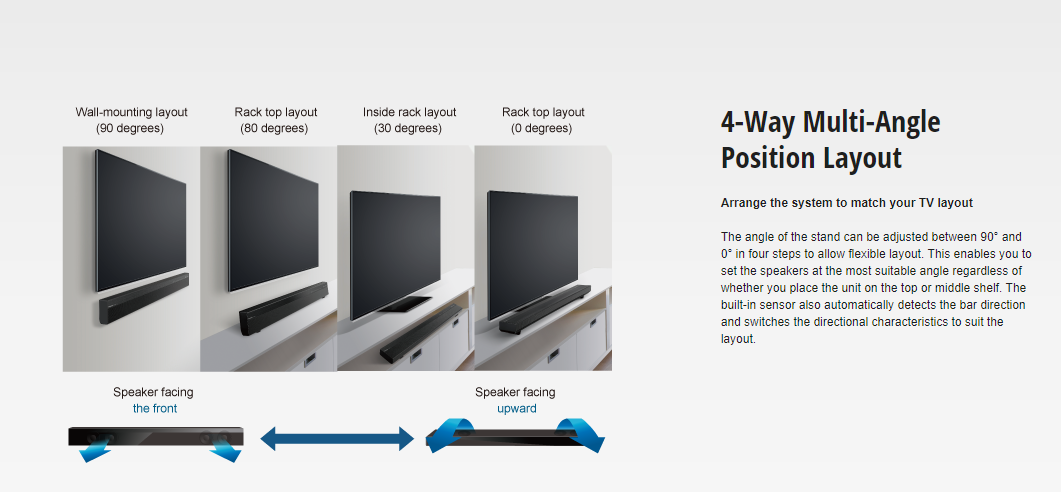 Wall-mounting layout
(90 degrees)

Rack top layout
(80 degrees)

Inside rack layout
(30 degrees)

Rack top layout
(0 degrees)

Speaker facing
the front

Speaker facing
upward

4-Way Multi-Angle Position Layout

Arrange the system to match your TV layout

The angle of the stand can be adjusted between 90° and 0° in four steps to allow flexible layout. This enables you to set the speakers at the most suitable angle regardless of whether you place the unit on the top or middle shelf. The built-in sensor also automatically detects the bar direction and switches the directional characteristics to suit the layout.